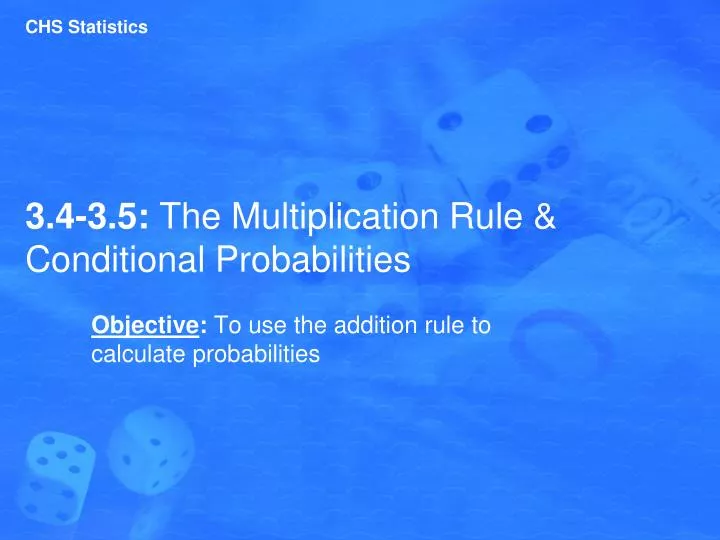 CHS Statistics

3.4-3.5: The Multiplication Rule & Conditional Probabilities

Objective: To use the addition rule to calculate probabilities